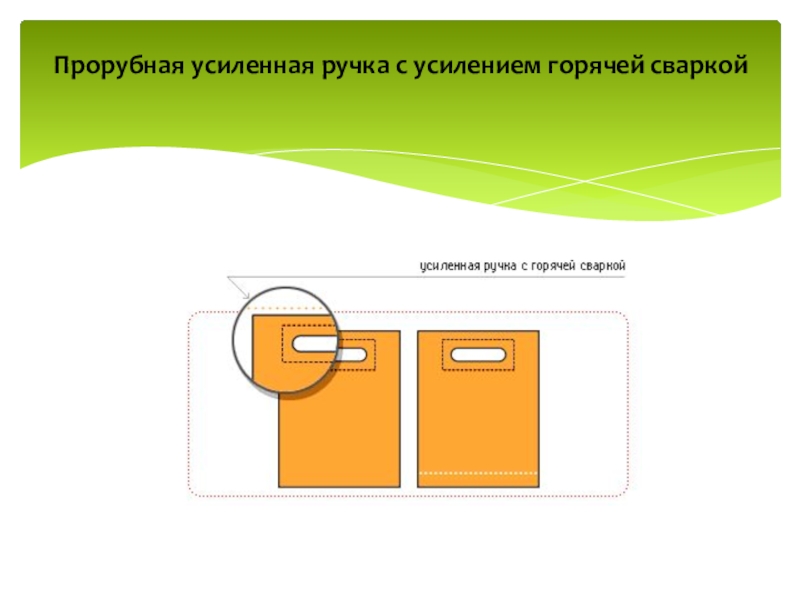 Прорубная усиленная ручка с усилением горячей сваркой

усиленная ручка с горячей сваркой